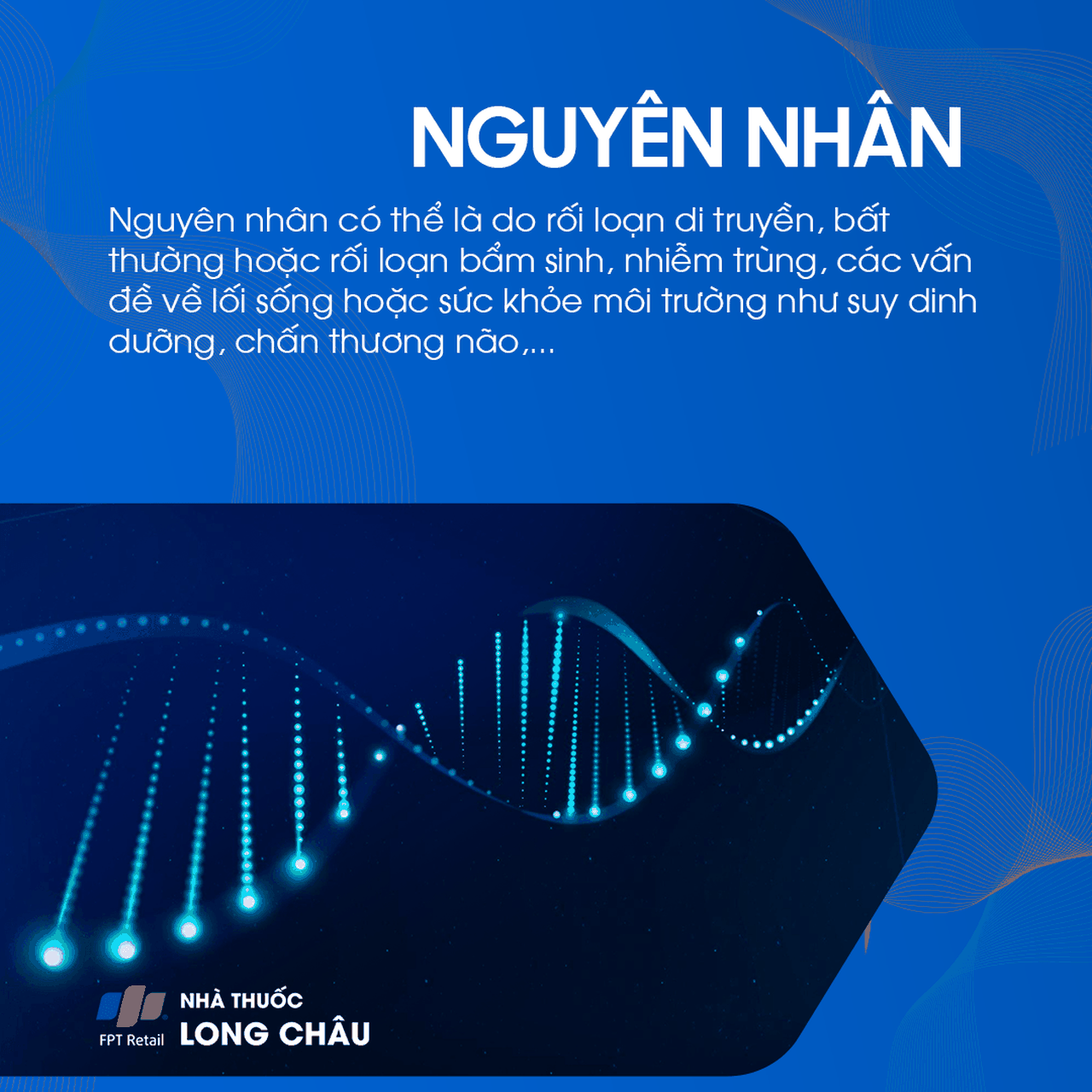 NGUYÊN NHÂN

Nguyên nhân có thể là do rối loạn di truyền, bất thường hoặc rối loạn bẩm sinh, nhiễm trùng, các vấn đề về lối sống hoặc sức khỏe môi trường như suy dinh dưỡng, chấn thương não,...

FPT Retail
NHÀ THUỐC
LONG CHÂU